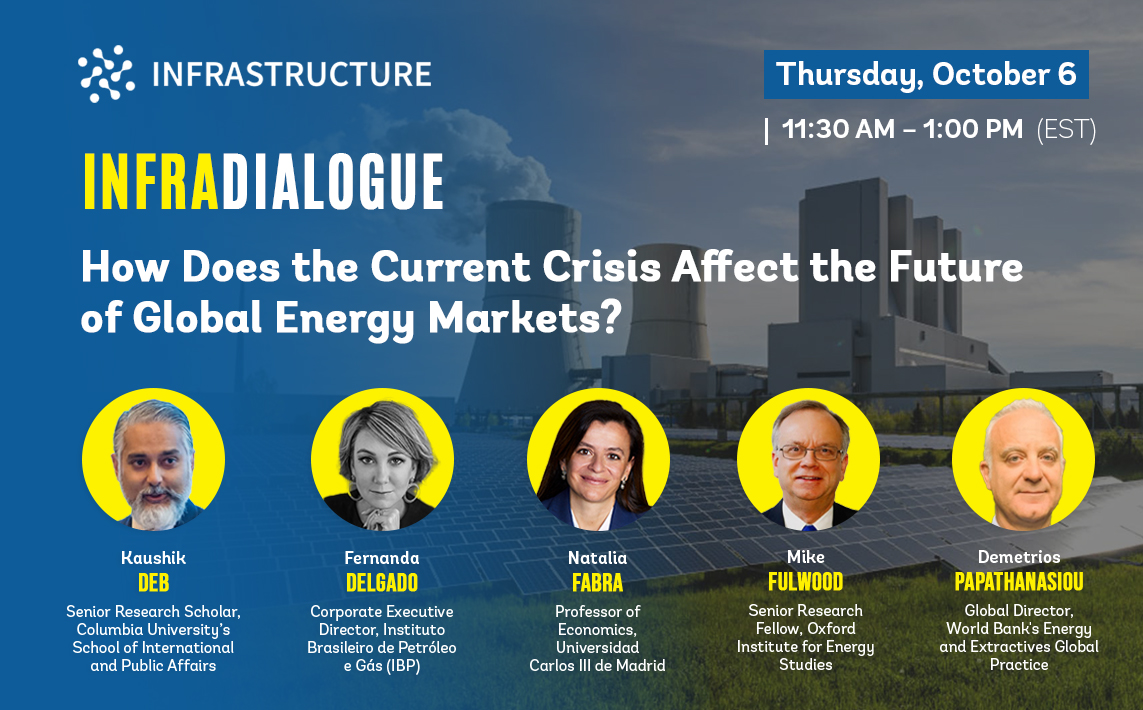 INFRASTRUCTURE

Thursday, October 6

| 11:30 AM – 1:00 PM (EST)

INFRADIALOGUE

How Does the Current Crisis Affect the Future of Global Energy Markets?

Kaushik
DEB
Senior Research Scholar, Columbia University's School of International and Public Affairs

Fernanda
DELGADO
Corporate Executive Director, Instituto Brasileiro de Petróleo e Gás (IBP)

Natalia
FABRA
Professor of Economics, Universidad Carlos III de Madrid

Mike
FULWOOD
Senior Research Fellow, Oxford Institute for Energy Studies

Demetrios
PAPATHANASIOU
Global Director, World Bank's Energy and Extractives Global Practice